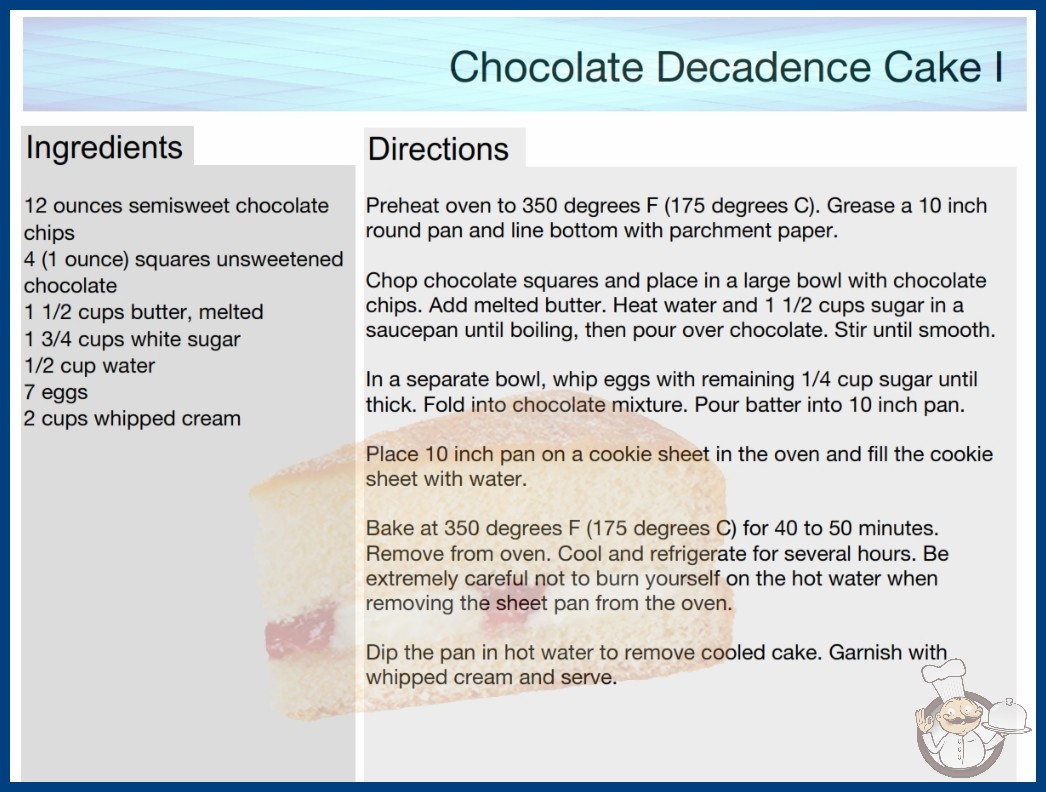 Chocolate Decadence Cake I

Ingredients

12 ounces semisweet chocolate chips
4 (1 ounce) squares unsweetened chocolate
1 1/2 cups butter, melted
1 3/4 cups white sugar
1/2 cup water
7 eggs
2 cups whipped cream

Directions

Preheat oven to 350 degrees F (175 degrees C). Grease a 10 inch round pan and line bottom with parchment paper.

Chop chocolate squares and place in a large bowl with chocolate chips. Add melted butter. Heat water and 1 1/2 cups sugar in a saucepan until boiling, then pour over chocolate. Stir until smooth.

In a separate bowl, whip eggs with remaining 1/4 cup sugar until thick. Fold into chocolate mixture. Pour batter into 10 inch pan.

Place 10 inch pan on a cookie sheet in the oven and fill the cookie sheet with water.

Bake at 350 degrees F (175 degrees C) for 40 to 50 minutes. Remove from oven. Cool and refrigerate for several hours. Be extremely careful not to burn yourself on the hot water when removing the sheet pan from the oven.

Dip the pan in hot water to remove cooled cake. Garnish with whipped cream and serve.